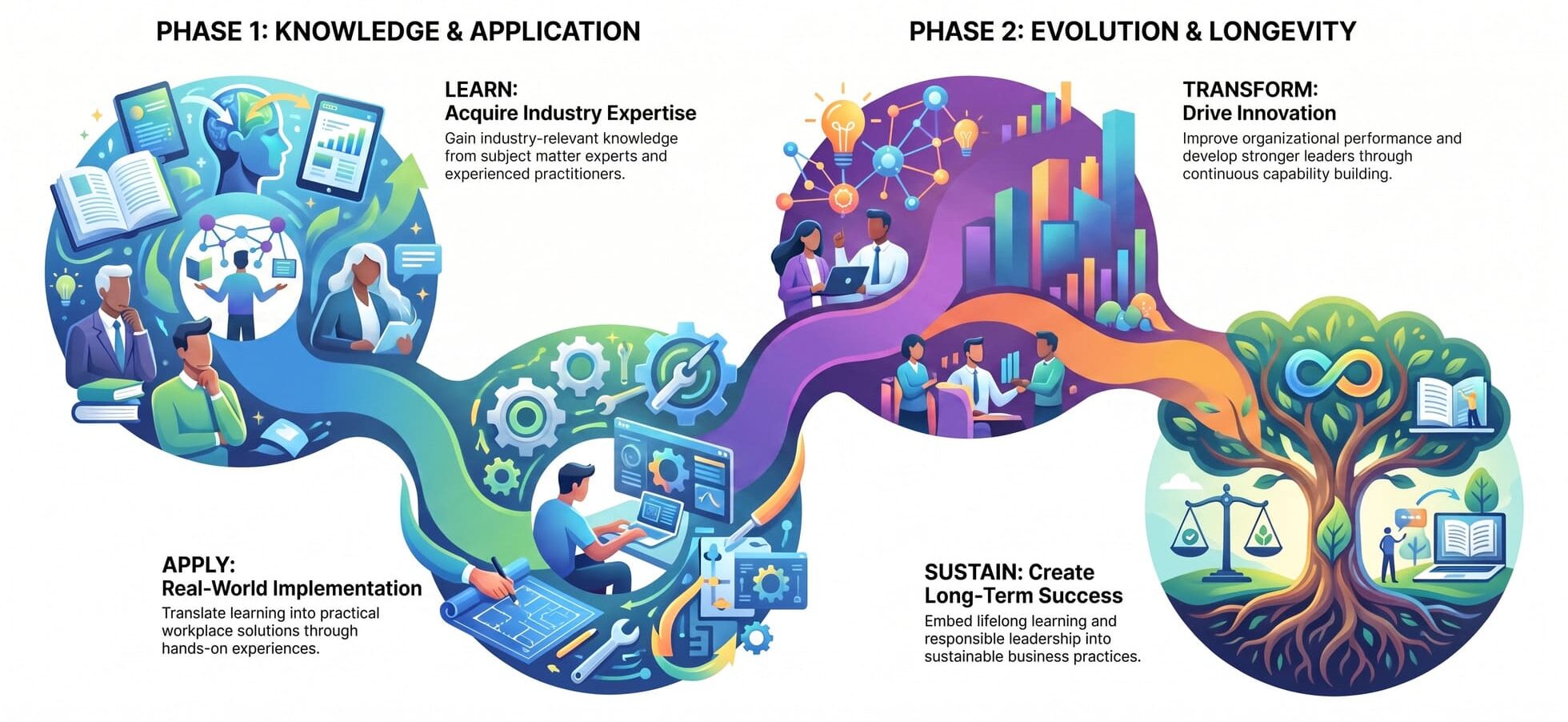 PHASE 1: KNOWLEDGE & APPLICATION

LEARN:
Acquire Industry Expertise

Gain industry-relevant knowledge from subject matter experts and experienced practitioners.

APPLY:
Real-World Implementation

Translate learning into practical workplace solutions through hands-on experiences.

PHASE 2: EVOLUTION & LONGEVITY

TRANSFORM:
Drive Innovation

Improve organizational performance and develop stronger leaders through continuous capability building.

SUSTAIN: Create Long-Term Success

Embed lifelong learning and responsible leadership into sustainable business practices.